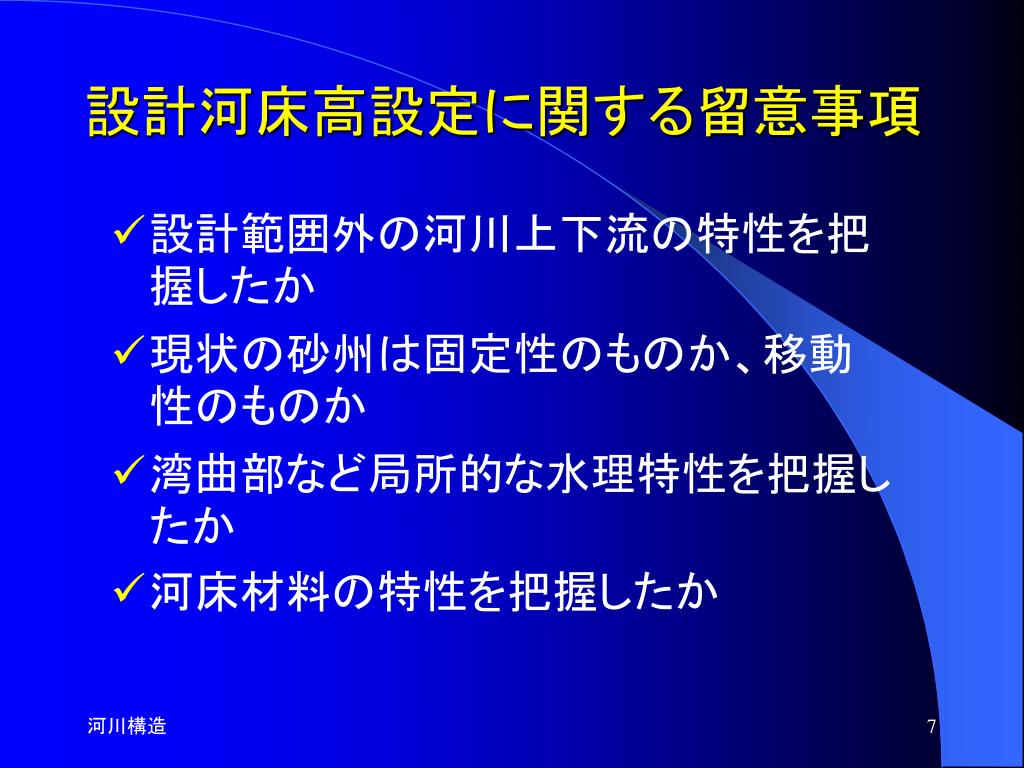 設計河床高設定に関する留意事項

✓設計範囲外の河川上下流の特性を把握したか

✓現状の砂州は固定性のものか、移動性のものか

✓湾曲部など局所的な水理特性を把握したか

✓河床材料の特性を把握したか

河川構造

7